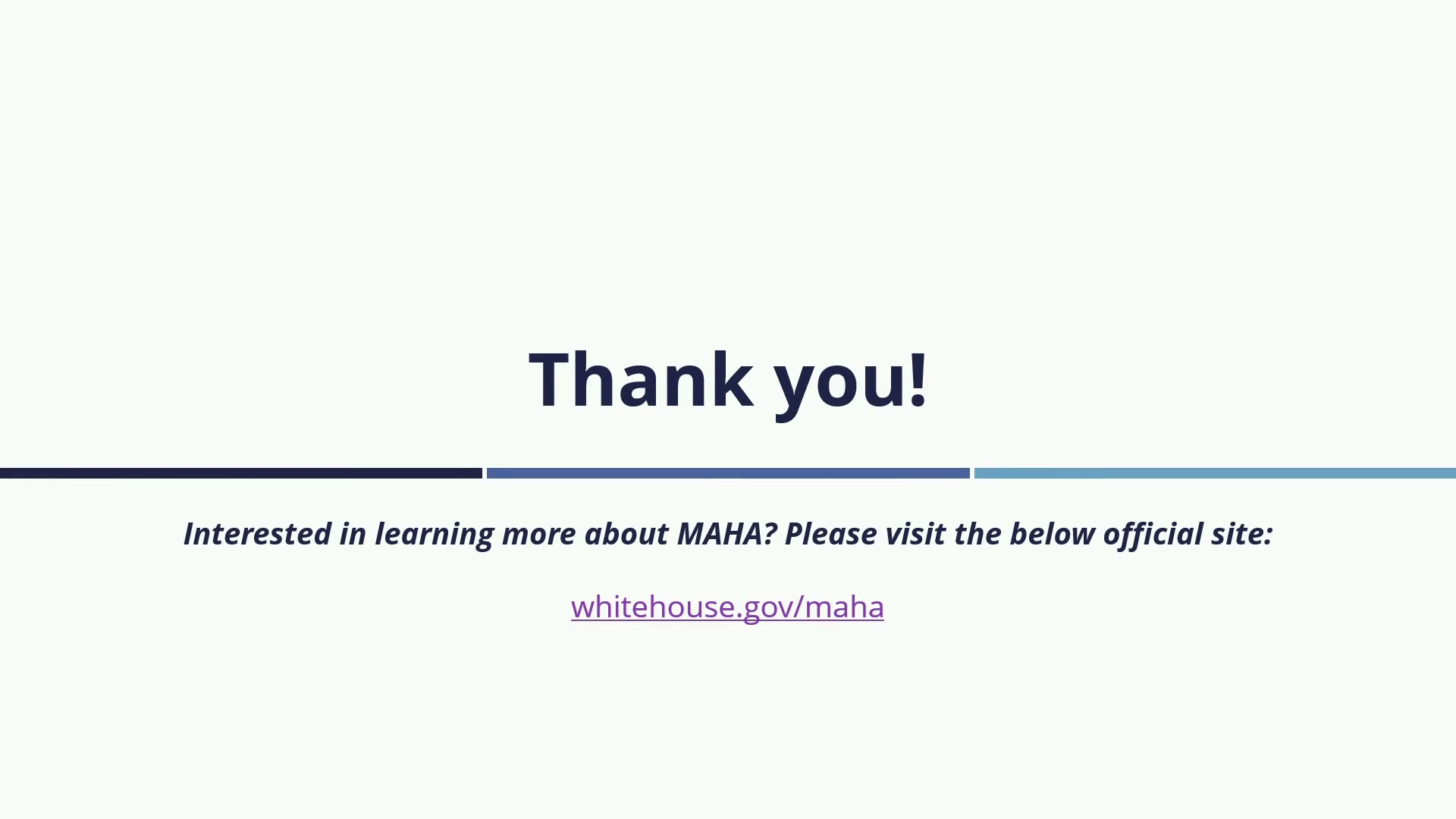 Thank you!

Interested in learning more about MAHA? Please visit the below official site:

whitehouse.gov/maha